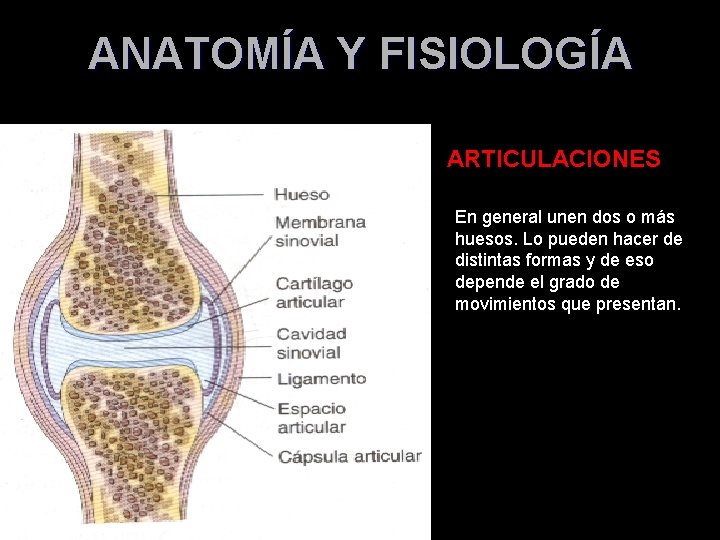 ANATOMÍA Y FISIOLOGÍA

Hueso
Membrana sinovial
Cartílago articular
Cavidad sinovial
Ligamento
Espacio articular
Cápsula articular

ARTICULACIONES

En general unen dos o más huesos. Lo pueden hacer de distintas formas y de eso depende el grado de movimientos que presentan.